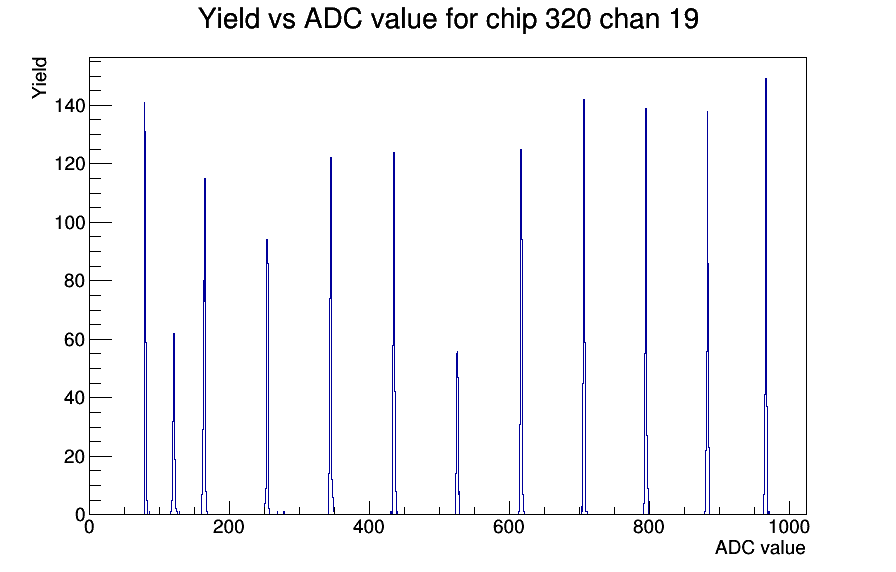 Yield vs ADC value for chip 320 chan 19

Yield

140
120
100
80
60
40
20
0

0
200
400
600
800
1000

ADC value